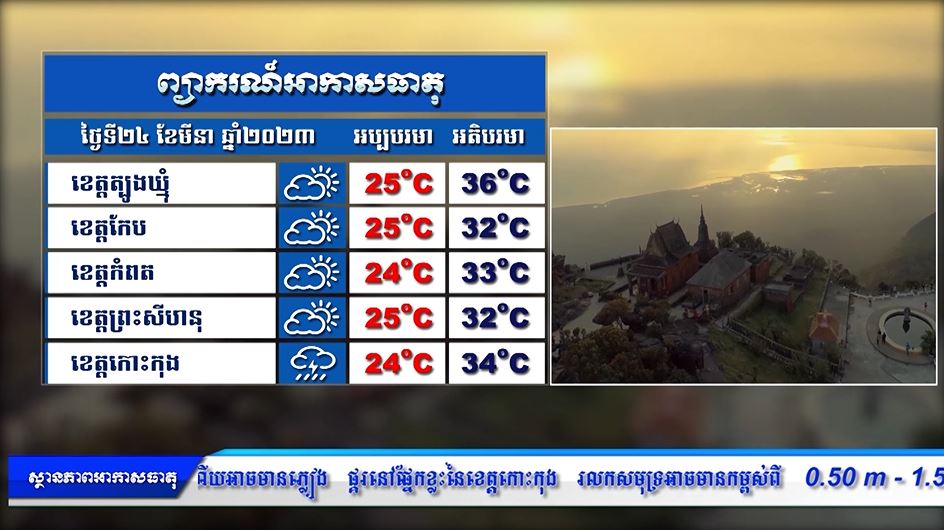 ព្យាករណ៍អាកាសធាតុ

| ថ្ងៃទី២៤ ខែមីនា ឆ្នាំ២០២៣ | | អប្បបរមា | អតិបរមា |
|---|---|---|---|
| ខេត្តត្បូងឃ្មុំ | | 25°C | 36°C |
| ខេត្តកែប | | 25°C | 32°C |
| ខេត្តកំពត | | 24°C | 33°C |
| ខេត្តព្រះសីហនុ | | 25°C | 32°C |
| ខេត្តកោះកុង | | 24°C | 34°C |

ស្ថានភាពអាកាសធាតុ ពីយអាចមានភ្លៀង ផ្គរនៅផ្នែកខ្លះនៃខេត្តកោះកុង រលកសមុទ្រអាចមានកម្ពស់ពី 0.50 m - 1.5